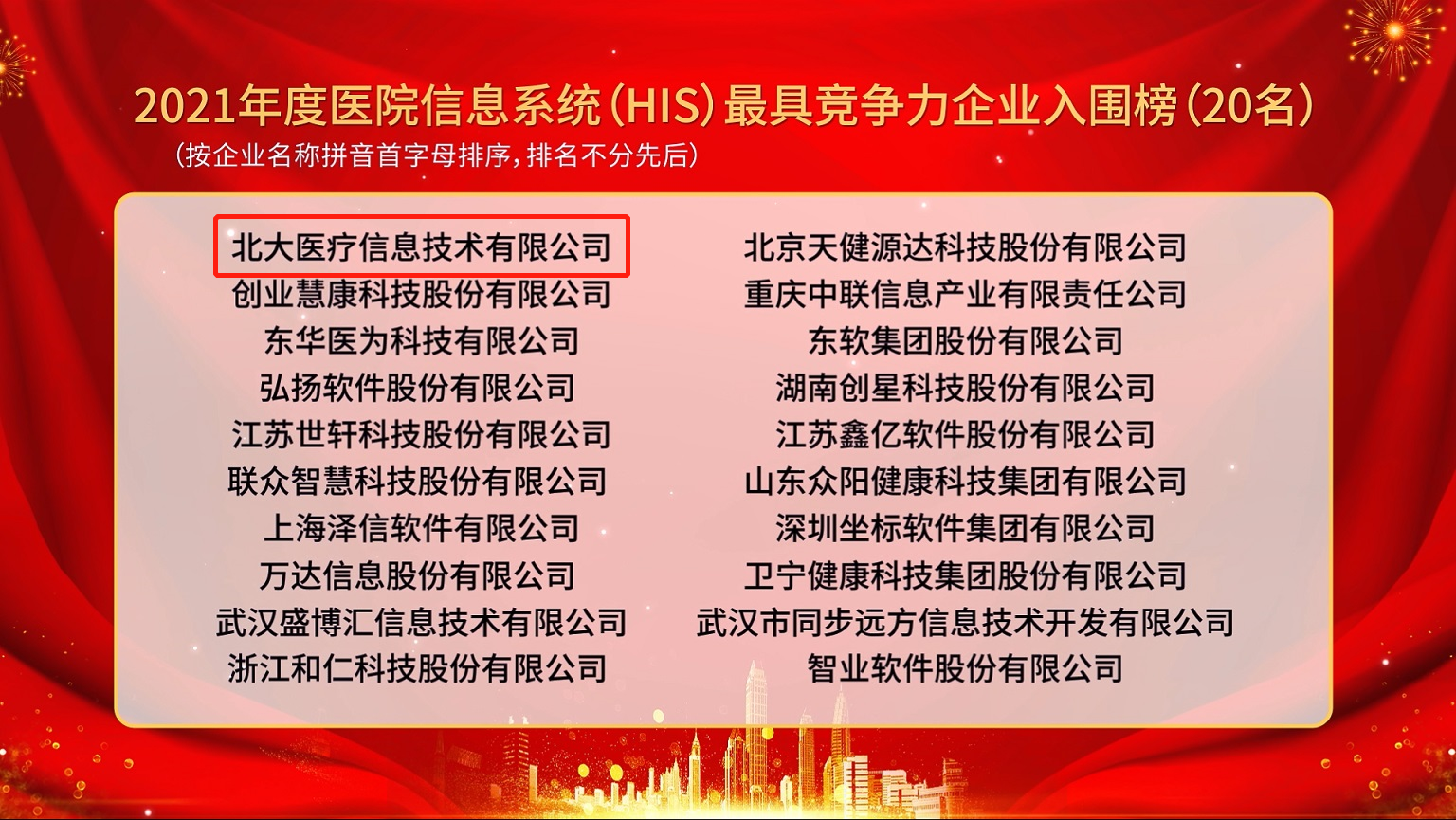 2021年度医院信息系统（HIS）最具竞争力企业入围榜（20名）
（按企业名称拼音首字母排序，排名不分先后）

北大医疗信息技术有限公司
创业慧康科技股份有限公司
东华医为科技有限公司
弘扬软件股份有限公司
江苏世轩科技股份有限公司
联众智慧科技股份有限公司
上海泽信软件有限公司
万达信息股份有限公司
武汉盛博汇信息技术有限公司
浙江和仁科技股份有限公司

北京天健源达科技股份有限公司
重庆中联信息产业有限责任公司
东软集团股份有限公司
湖南创星科技股份有限公司
江苏鑫亿软件股份有限公司
山东众阳健康科技集团有限公司
深圳坐标软件集团有限公司
卫宁健康科技集团股份有限公司
武汉市同步远方信息技术开发有限公司
智业软件股份有限公司